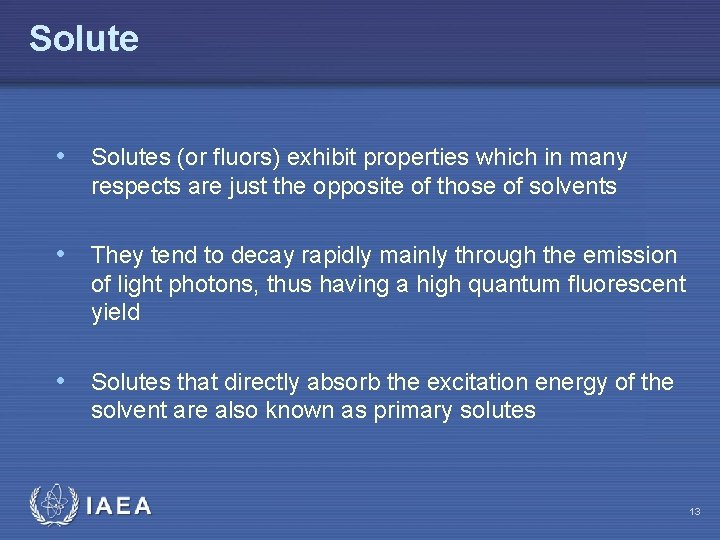 Solute

• Solutes (or fluors) exhibit properties which in many respects are just the opposite of those of solvents

• They tend to decay rapidly mainly through the emission of light photons, thus having a high quantum fluorescent yield

• Solutes that directly absorb the excitation energy of the solvent are also known as primary solutes

IAEA

13